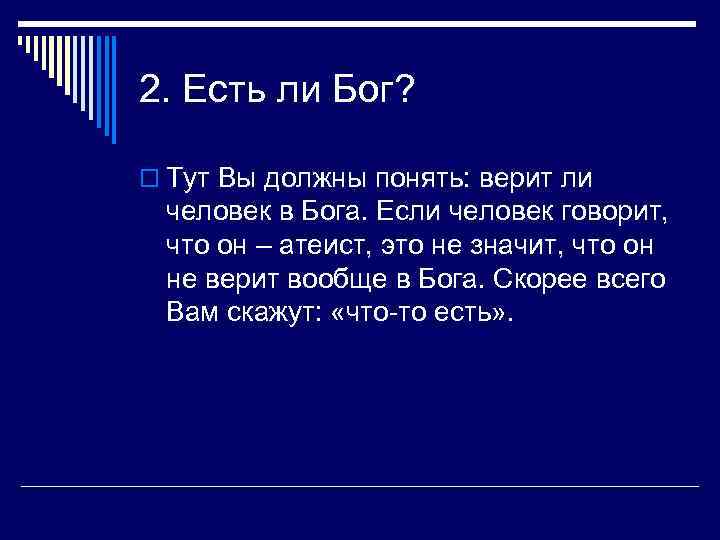 2. Есть ли Бог?

Тут Вы должны понять: верит ли человек в Бога. Если человек говорит, что он – атеист, это не значит, что он не верит вообще в Бога. Скорее всего Вам скажут: «что-то есть».